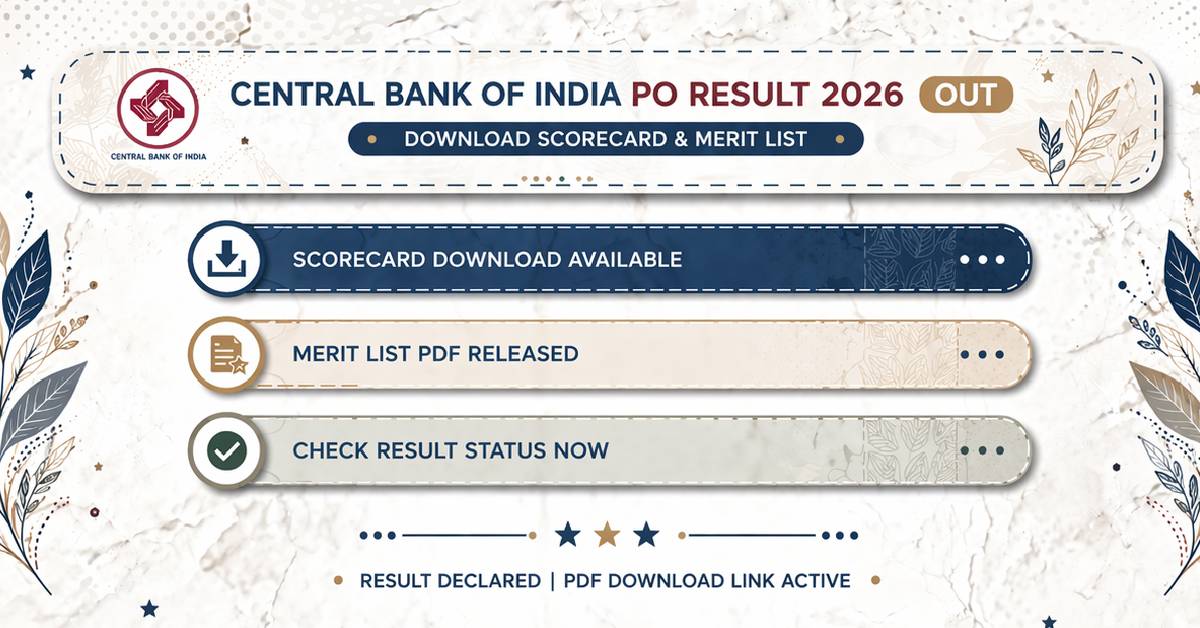 CENTRAL BANK OF INDIA

CENTRAL BANK OF INDIA PO RESULT 2026 OUT

DOWNLOAD SCORECARD & MERIT LIST

SCORECARD DOWNLOAD AVAILABLE

MERIT LIST PDF RELEASED

CHECK RESULT STATUS NOW

RESULT DECLARED | PDF DOWNLOAD LINK ACTIVE